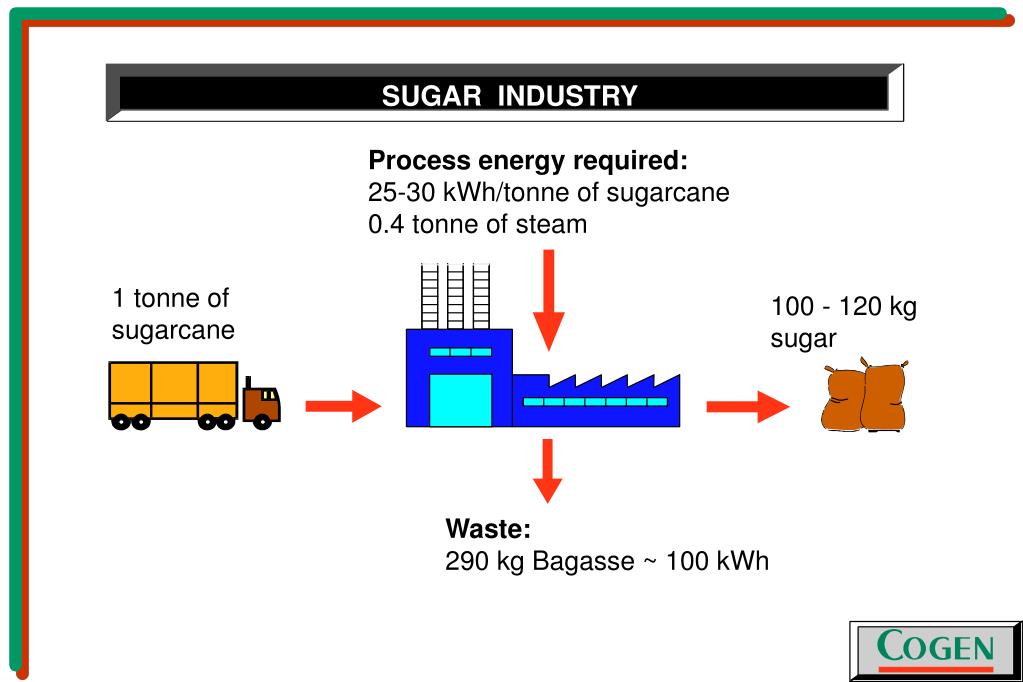 SUGAR INDUSTRY

Process energy required:
25-30 kWh/tonne of sugarcane
0.4 tonne of steam

1 tonne of sugarcane

100 - 120 kg sugar

Waste:
290 kg Bagasse ~ 100 kWh

COGEN